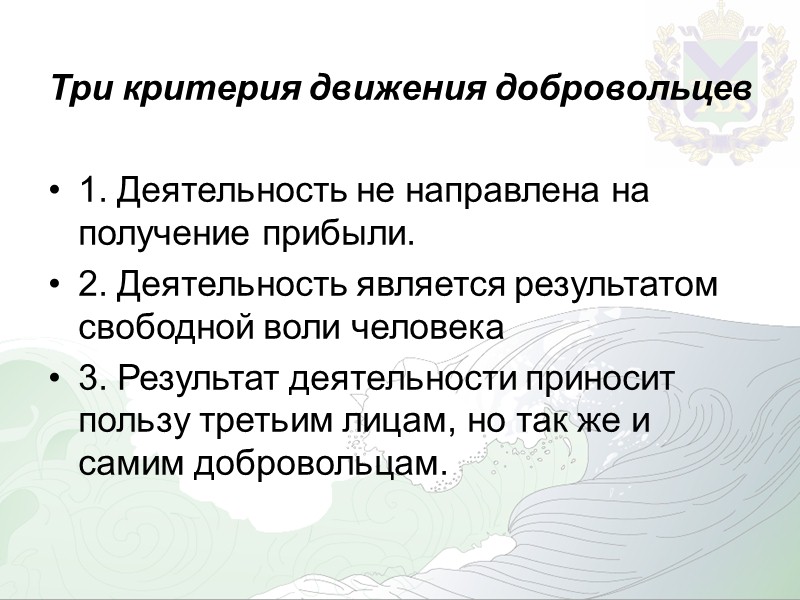 Три критерия движения добровольцев

• 1. Деятельность не направлена на получение прибыли.
• 2. Деятельность является результатом свободной воли человека
• 3. Результат деятельности приносит пользу третьим лицам, но так же и самим добровольцам.